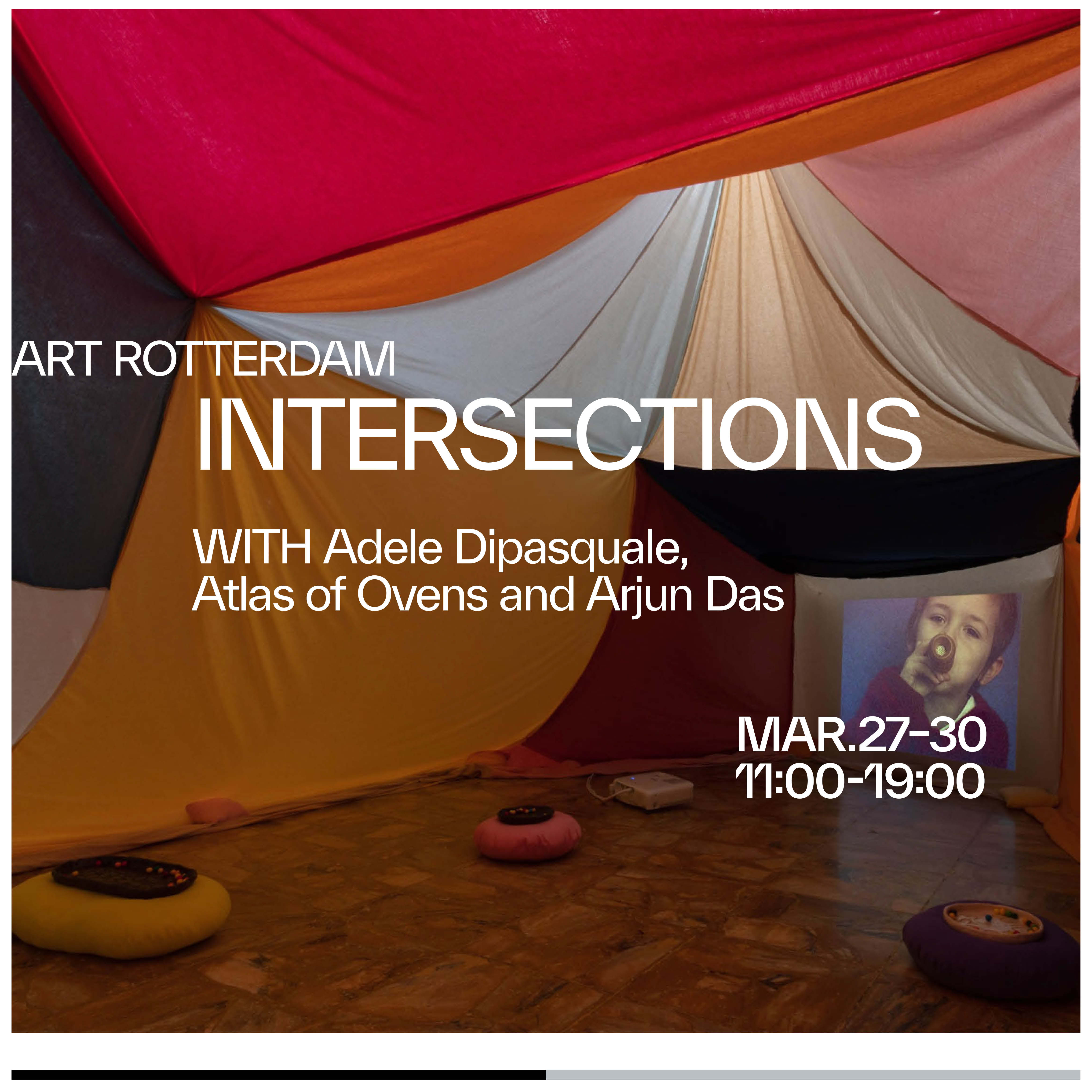 ART ROTTERDAM
INTERSECTIONS

WITH Adele Dipasquale, Atlas of Ovens and Arjun Das

MAR.27-30
11:00-19:00